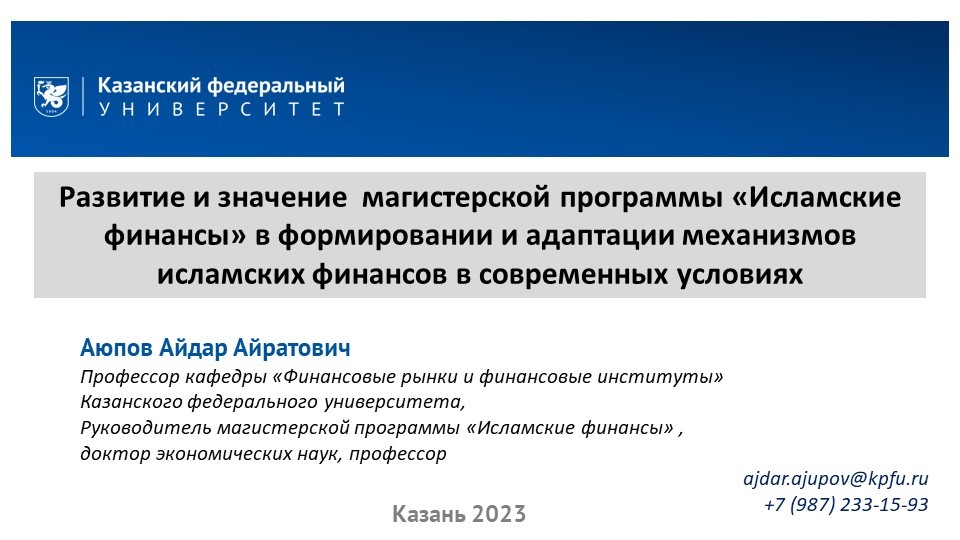 Казанский федеральный
УНИВЕРСИТЕТ

Развитие и значение магистерской программы «Исламские финансы» в формировании и адаптации механизмов исламских финансов в современных условиях

Аюпов Айдар Айратович
Профессор кафедры «Финансовые рынки и финансовые институты» Казанского федерального университета,
Руководитель магистерской программы «Исламские финансы» ,
доктор экономических наук, профессор

ajdar.ajupov@kpfu.ru
+7 (987) 233-15-93

Казань 2023